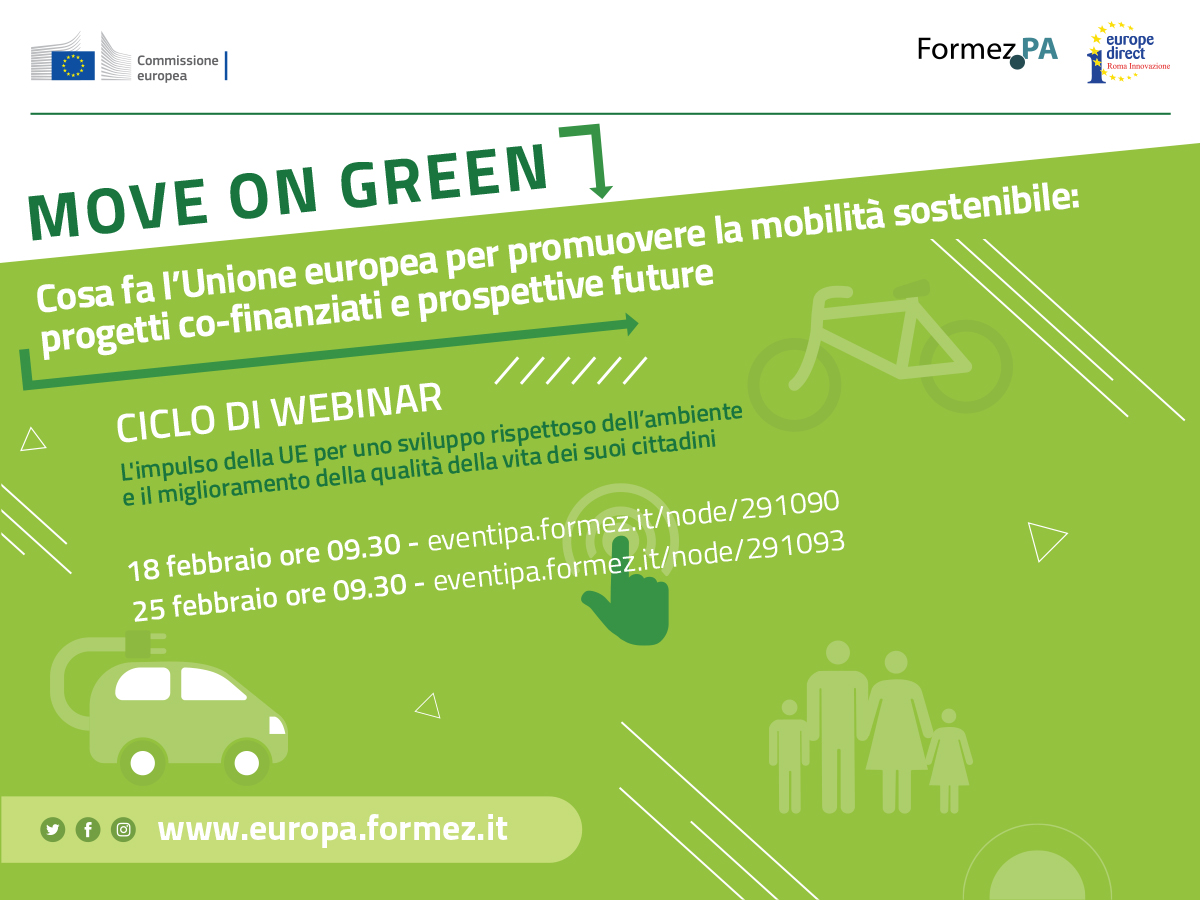 Commissione europea

FormezPA

europe direct
Roma Innovazione

MOVE ON GREEN

Cosa fa l'Unione europea per promuovere la mobilità sostenibile: progetti co-finanziati e prospettive future

CICLO DI WEBINAR

L'impulso della UE per uno sviluppo rispettoso dell'ambiente e il miglioramento della qualità della vita dei suoi cittadini

18 febbraio ore 09.30 - eventipa.formez.it/node/291090
25 febbraio ore 09.30 - eventipa.formez.it/node/291093

www.europa.formez.it